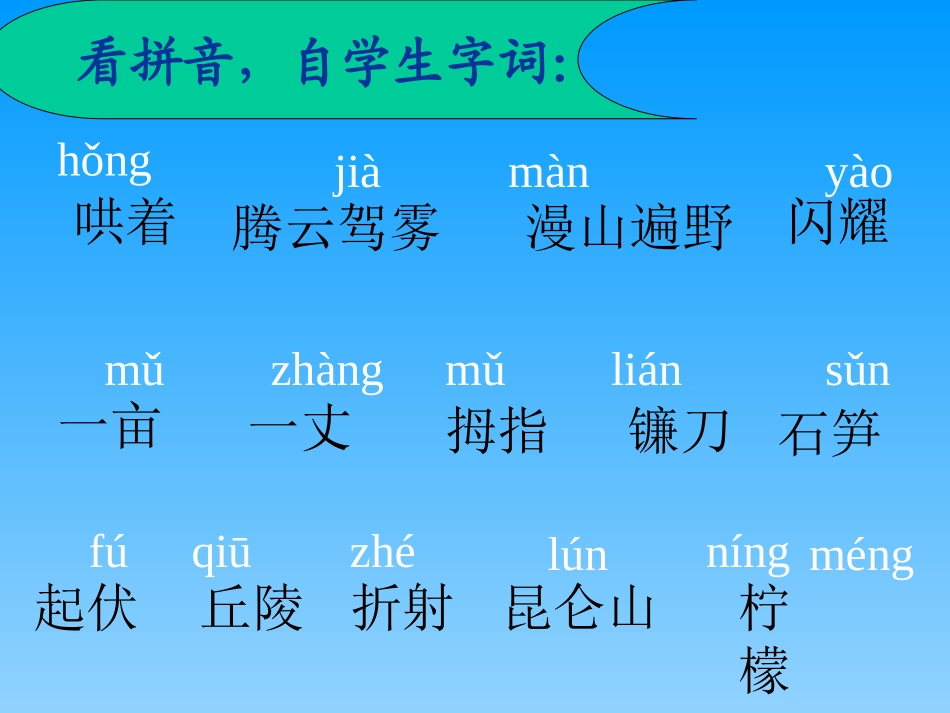 看拼音，自学生字词:

hǒng
哄着

jià
腾云驾雾

màn
漫山遍野

yào
闪耀

mǔ
一亩

zhàng
一丈

mǔ
拇指

lián
镰刀

sǔn
石笋

fú
起伏

qiū
丘陵

zhé
折射

lún
昆仑山

níng méng
柠檬